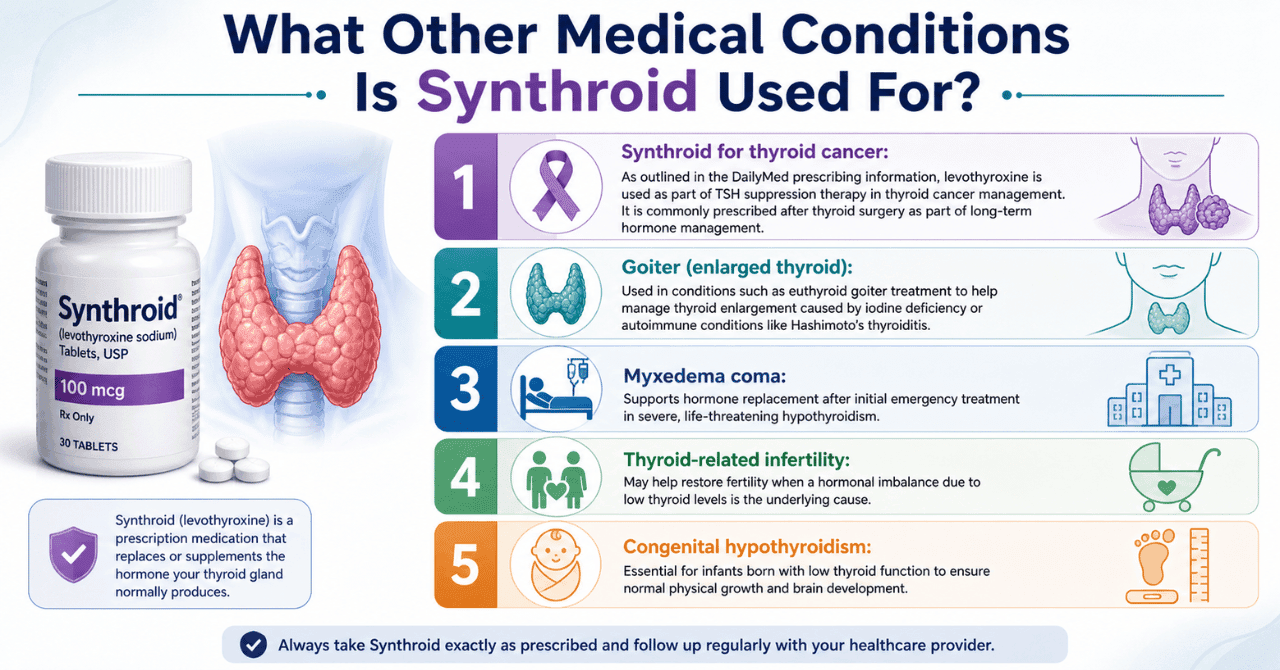 What Other Medical Conditions Is Synthroid Used For?

Synthroid®
(levothyroxine sodium)
Tablets, USP
100 mcg
Rx Only
30 TABLETS

Synthroid (levothyroxine) is a prescription medication that replaces or supplements the hormone your thyroid gland normally produces.

1
Synthroid for thyroid cancer:
As outlined in the DailyMed prescribing information, levothyroxine is used as part of TSH suppression therapy in thyroid cancer management. It is commonly prescribed after thyroid surgery as part of long-term hormone management.

2
Goiter (enlarged thyroid):
Used in conditions such as euthyroid goiter treatment to help manage thyroid enlargement caused by iodine deficiency or autoimmune conditions like Hashimoto's thyroiditis.

3
Myxedema coma:
Supports hormone replacement after initial emergency treatment in severe, life-threatening hypothyroidism.

4
Thyroid-related infertility:
May help restore fertility when a hormonal imbalance due to low thyroid levels is the underlying cause.

5
Congenital hypothyroidism:
Essential for infants born with low thyroid function to ensure normal physical growth and brain development.

Always take Synthroid exactly as prescribed and follow up regularly with your healthcare provider.